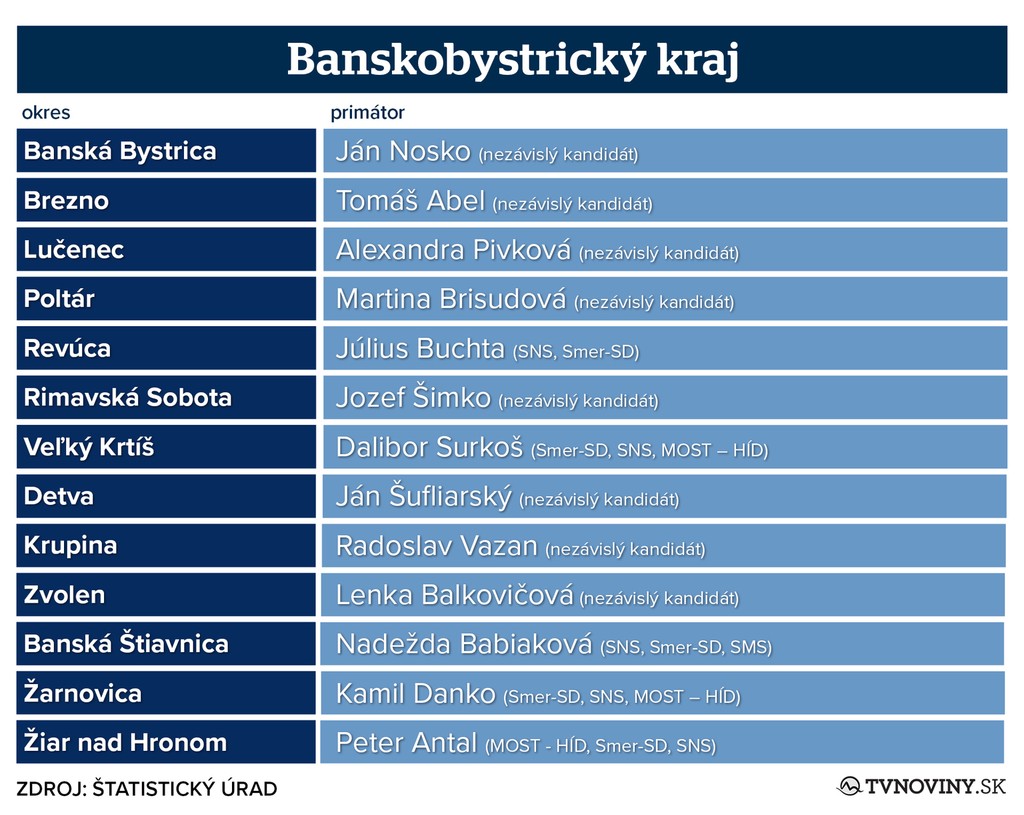 Banskobystrický kraj

| okres | primátor |
|---|---|
| Banská Bystrica | Ján Nosko (nezávislý kandidát) |
| Brezno | Tomáš Abel (nezávislý kandidát) |
| Lučenec | Alexandra Pivková (nezávislý kandidát) |
| Poltár | Martina Brisudová (nezávislý kandidát) |
| Revúca | Július Buchta (SNS, Smer-SD) |
| Rimavská Sobota | Jozef Šimko (nezávislý kandidát) |
| Veľký Krtíš | Dalibor Surkoš (Smer-SD, SNS, MOST – HÍD) |
| Detva | Ján Šufliarský (nezávislý kandidát) |
| Krupina | Radoslav Vazan (nezávislý kandidát) |
| Zvolen | Lenka Balkovičová (nezávislý kandidát) |
| Banská Štiavnica | Nadežda Babiaková (SNS, Smer-SD, SMS) |
| Žarnovica | Kamil Danko (Smer-SD, SNS, MOST – HÍD) |
| Žiar nad Hronom | Peter Antal (MOST - HÍD, Smer-SD, SNS) |

ZDROJ: ŠTATISTICKÝ ÚRAD

TVNOVINY.SK